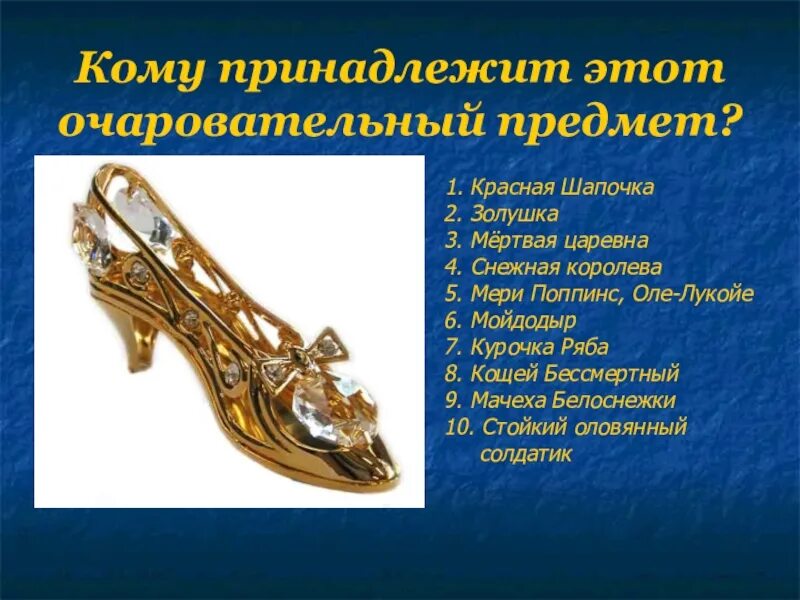 Кому принадлежит этот очаровательный предмет?

1. Красная Шапочка
2. Золушка
3. Мёртвая царевна
4. Снежная королева
5. Мери Поппинс, Оле-Лукойе
6. Мойдодыр
7. Курочка Ряба
8. Кощей Бессмертный
9. Мачеха Белоснежки
10. Стойкий оловянный солдатик